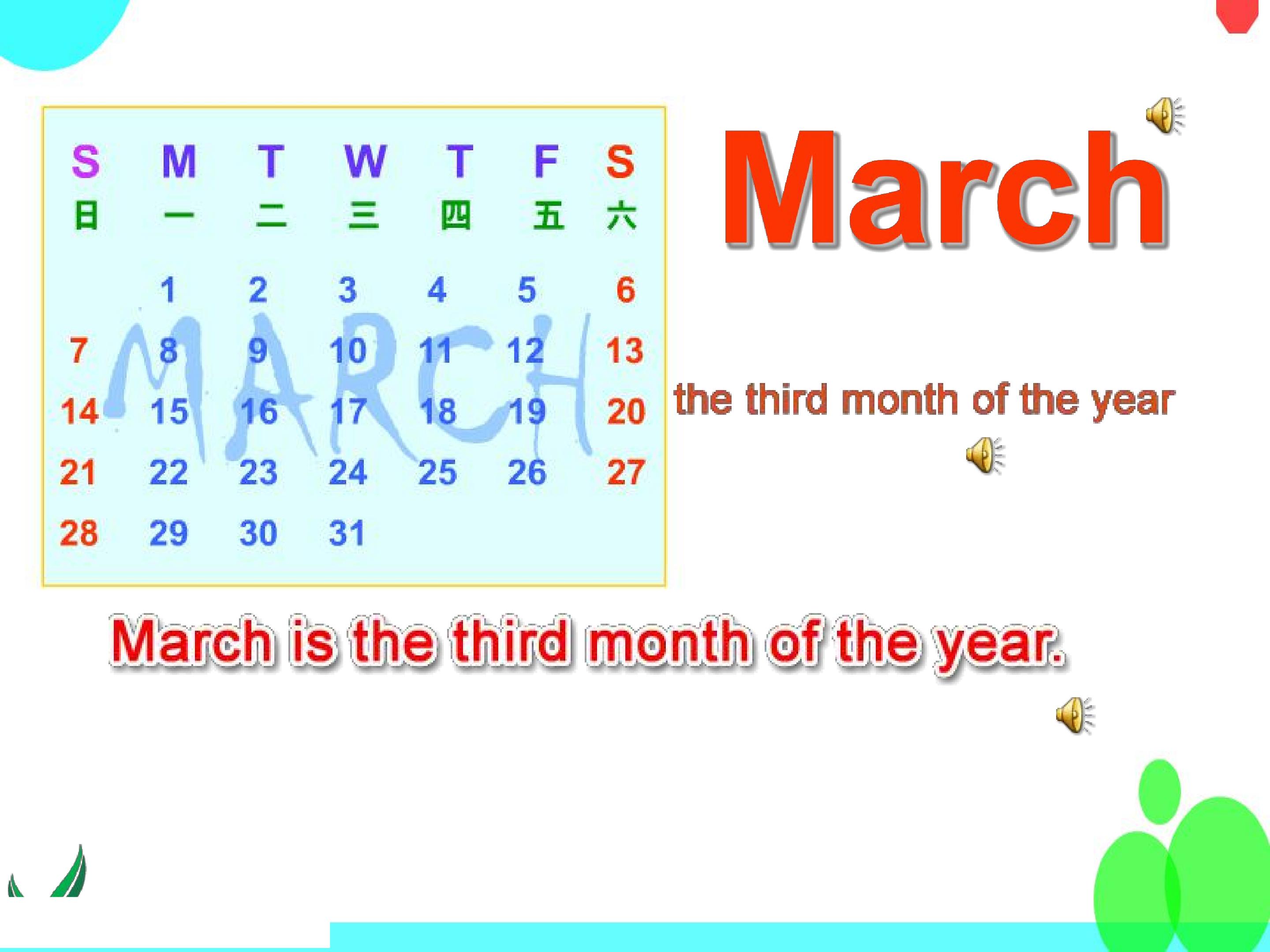 | S | M | T | W | T | F | S |
|---|---|---|---|---|---|---|
| 日 | 一 | 二 | 三 | 四 | 五 | 六 |
|  | 1 | 2 | 3 | 4 | 5 | 6 |
| 7 | 8 | 9 | 10 | 11 | 12 | 13 |
| 14 | 15 | 16 | 17 | 18 | 19 | 20 |
| 21 | 22 | 23 | 24 | 25 | 26 | 27 |
| 28 | 29 | 30 | 31 |  |  |  |

MARCH

March

the third month of the year

March is the third month of the year.